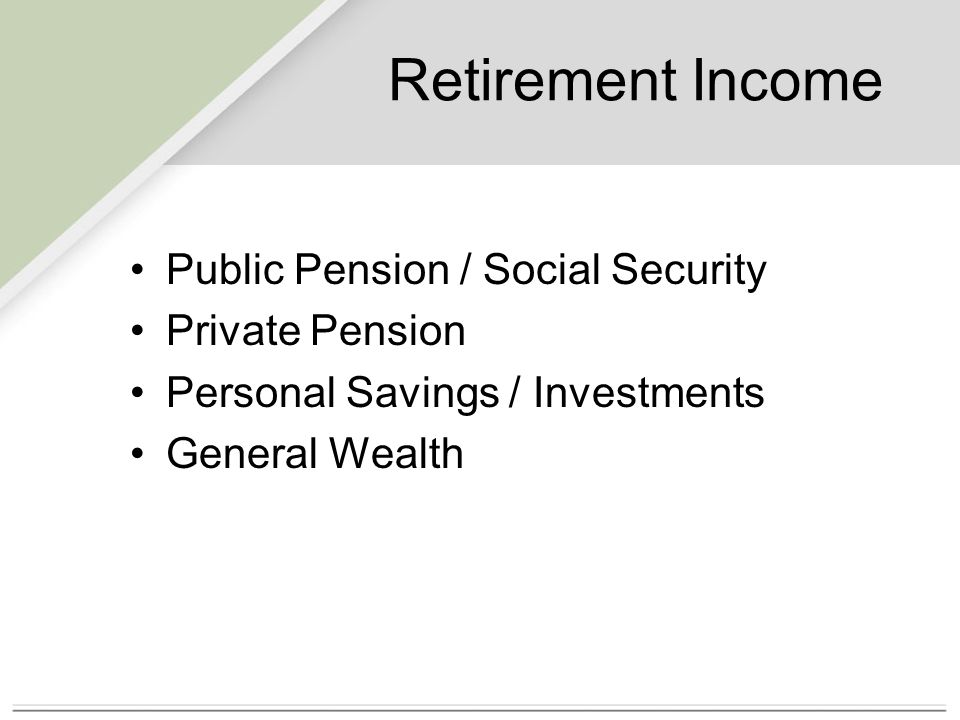 Retirement Income

• Public Pension / Social Security
• Private Pension
• Personal Savings / Investments
• General Wealth